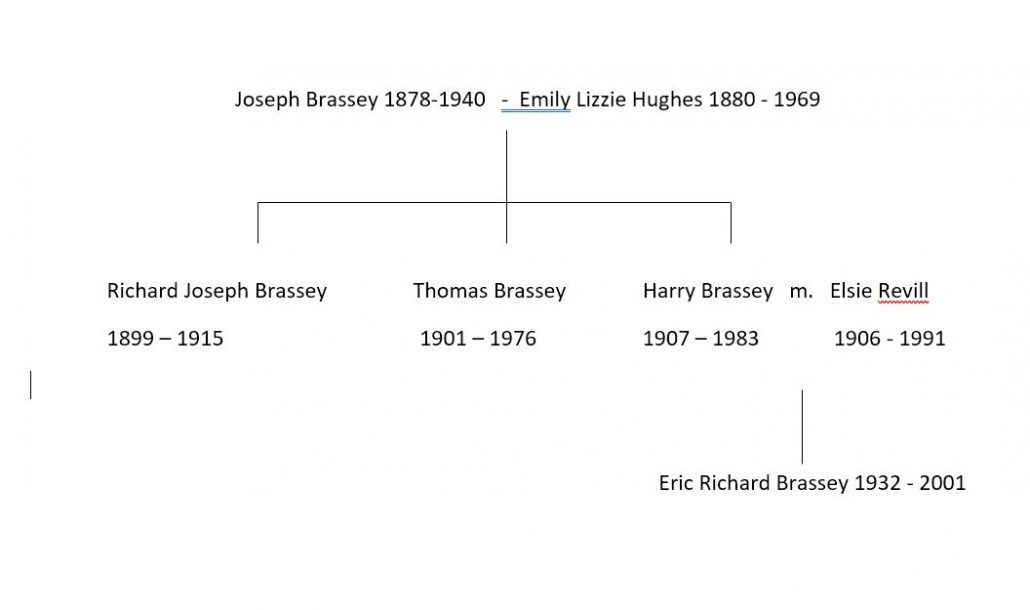 Joseph Brassey 1878-1940 - Emily Lizzie Hughes 1880 - 1969

Richard Joseph Brassey
1899 – 1915

Thomas Brassey
1901 – 1976

Harry Brassey m. Elsie Revill
1907 – 1983 1906 - 1991

Eric Richard Brassey 1932 - 2001